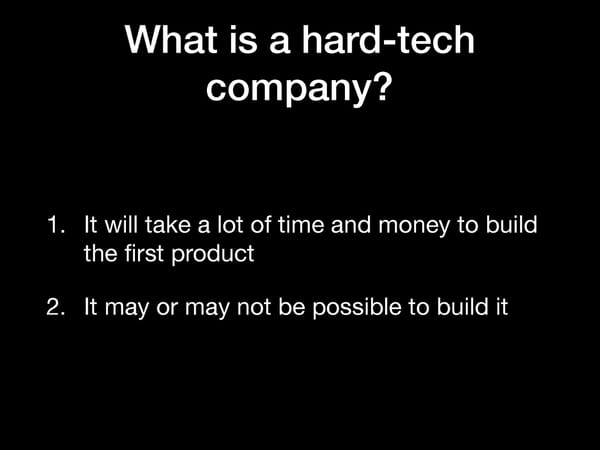 What is a hard-tech company?

1. It will take a lot of time and money to build the first product

2. It may or may not be possible to build it